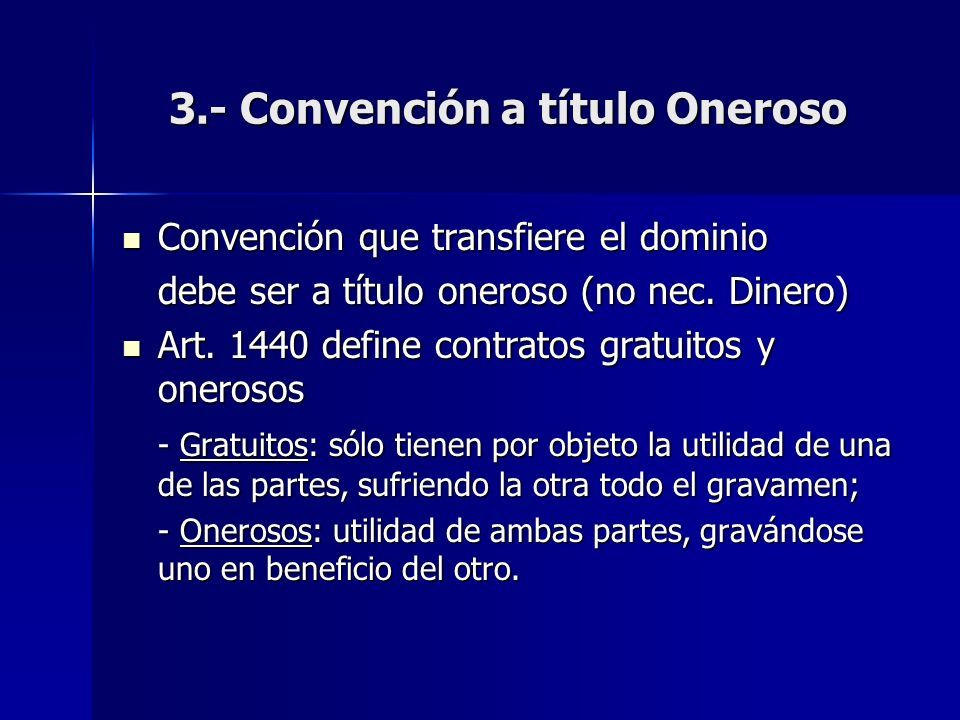 3.- Convención a título Oneroso

Convención que transfiere el dominio debe ser a título oneroso (no nec. Dinero)

Art. 1440 define contratos gratuitos y onerosos

- Gratuitos: sólo tienen por objeto la utilidad de una de las partes, sufriendo la otra todo el gravamen;

- Onerosos: utilidad de ambas partes, gravándose uno en beneficio del otro.